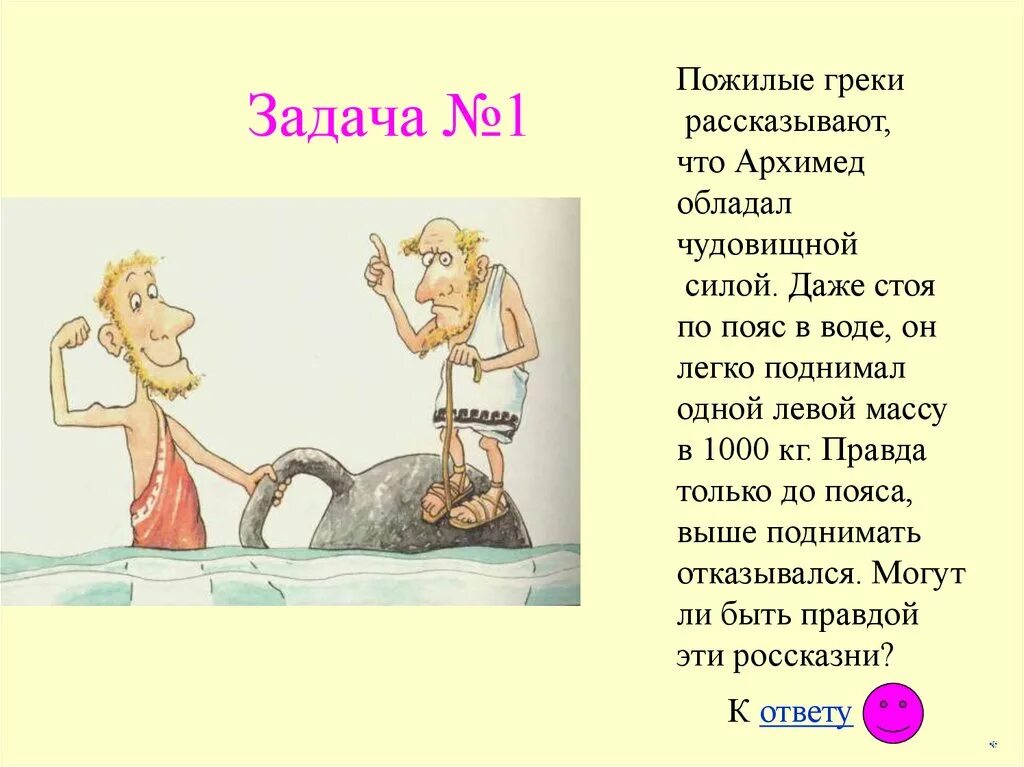 Задача №1

Пожилые греки рассказывают, что Архимед обладал чудовищной силой. Даже стоя по пояс в воде, он легко поднимал одной левой массу в 1000 кг. Правда только до пояса, выше поднимать отказывался. Могут ли быть правдой эти россказни?

К ответу